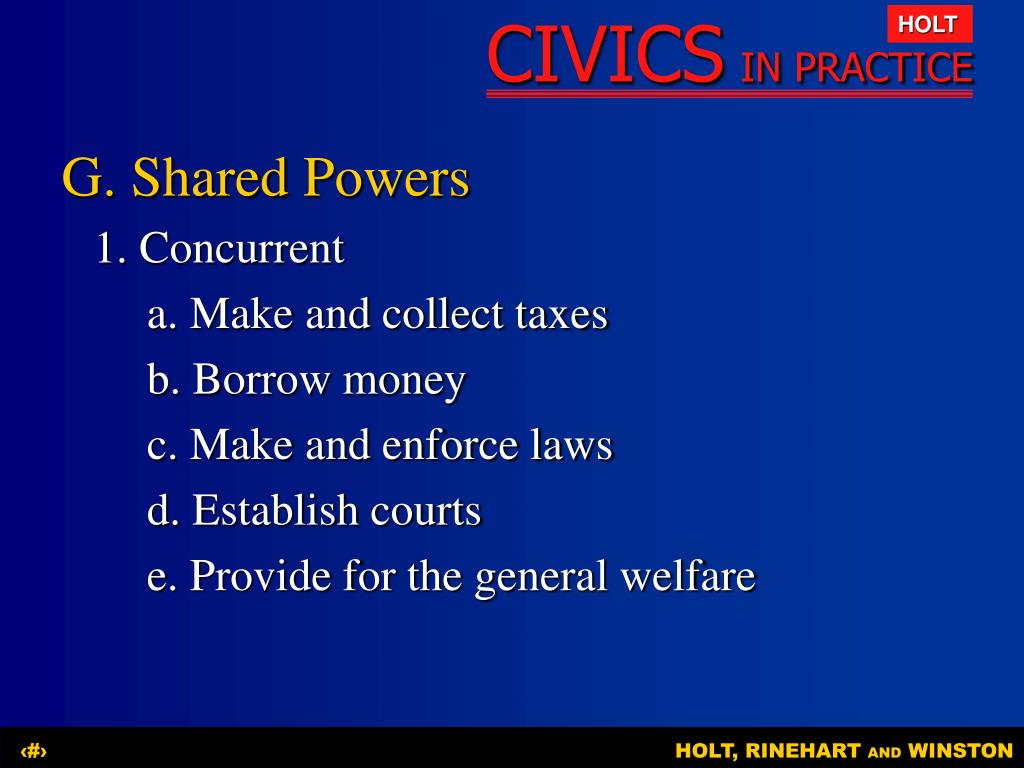 HOLT

CIVICS IN PRACTICE

G. Shared Powers

1. Concurrent

a. Make and collect taxes

b. Borrow money

c. Make and enforce laws

d. Establish courts

e. Provide for the general welfare

‹#›

HOLT, RINEHART AND WINSTON